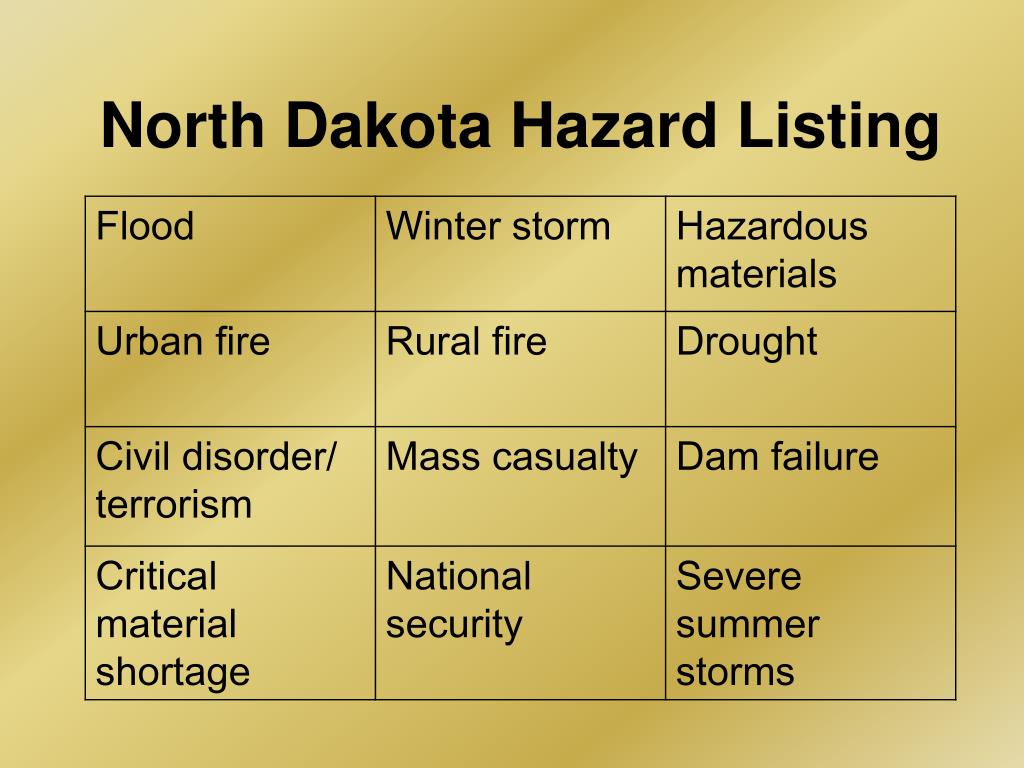 North Dakota Hazard Listing

| Flood | Winter storm | Hazardous materials |
|---|---|---|
| Urban fire | Rural fire | Drought |
| Civil disorder/ terrorism | Mass casualty | Dam failure |
| Critical material shortage | National security | Severe summer storms |